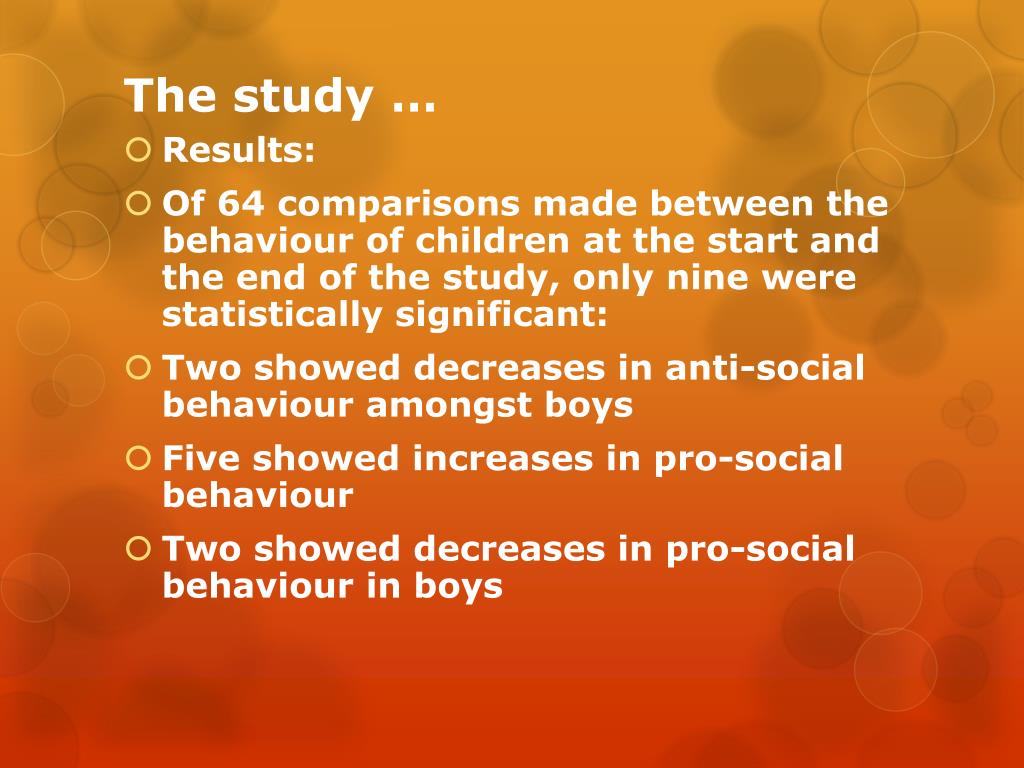 The study …

Results:

Of 64 comparisons made between the behaviour of children at the start and the end of the study, only nine were statistically significant:

Two showed decreases in anti-social behaviour amongst boys

Five showed increases in pro-social behaviour

Two showed decreases in pro-social behaviour in boys